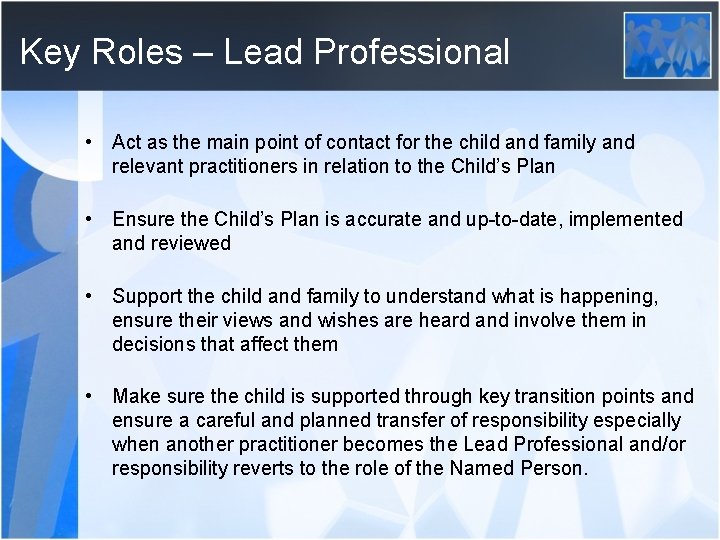 Key Roles – Lead Professional

• Act as the main point of contact for the child and family and relevant practitioners in relation to the Child's Plan

• Ensure the Child's Plan is accurate and up-to-date, implemented and reviewed

• Support the child and family to understand what is happening, ensure their views and wishes are heard and involve them in decisions that affect them

• Make sure the child is supported through key transition points and ensure a careful and planned transfer of responsibility especially when another practitioner becomes the Lead Professional and/or responsibility reverts to the role of the Named Person.